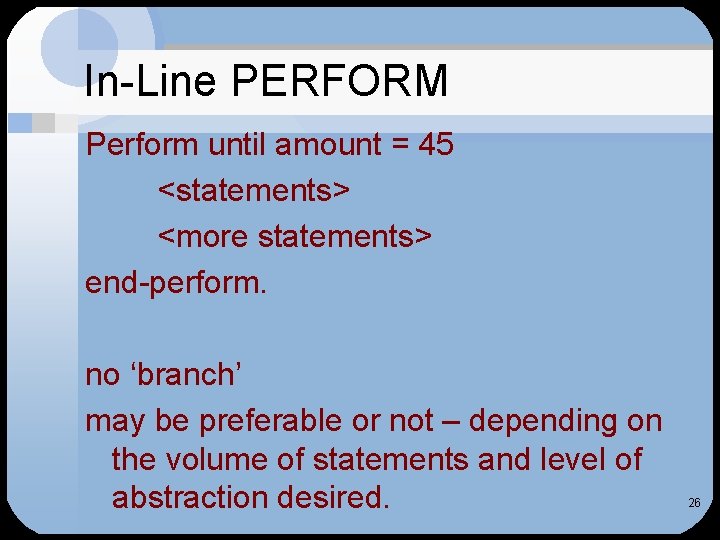 In-Line PERFORM

Perform until amount = 45
<statements>
<more statements>
end-perform.

no ‘branch’

may be preferable or not – depending on the volume of statements and level of abstraction desired.

26